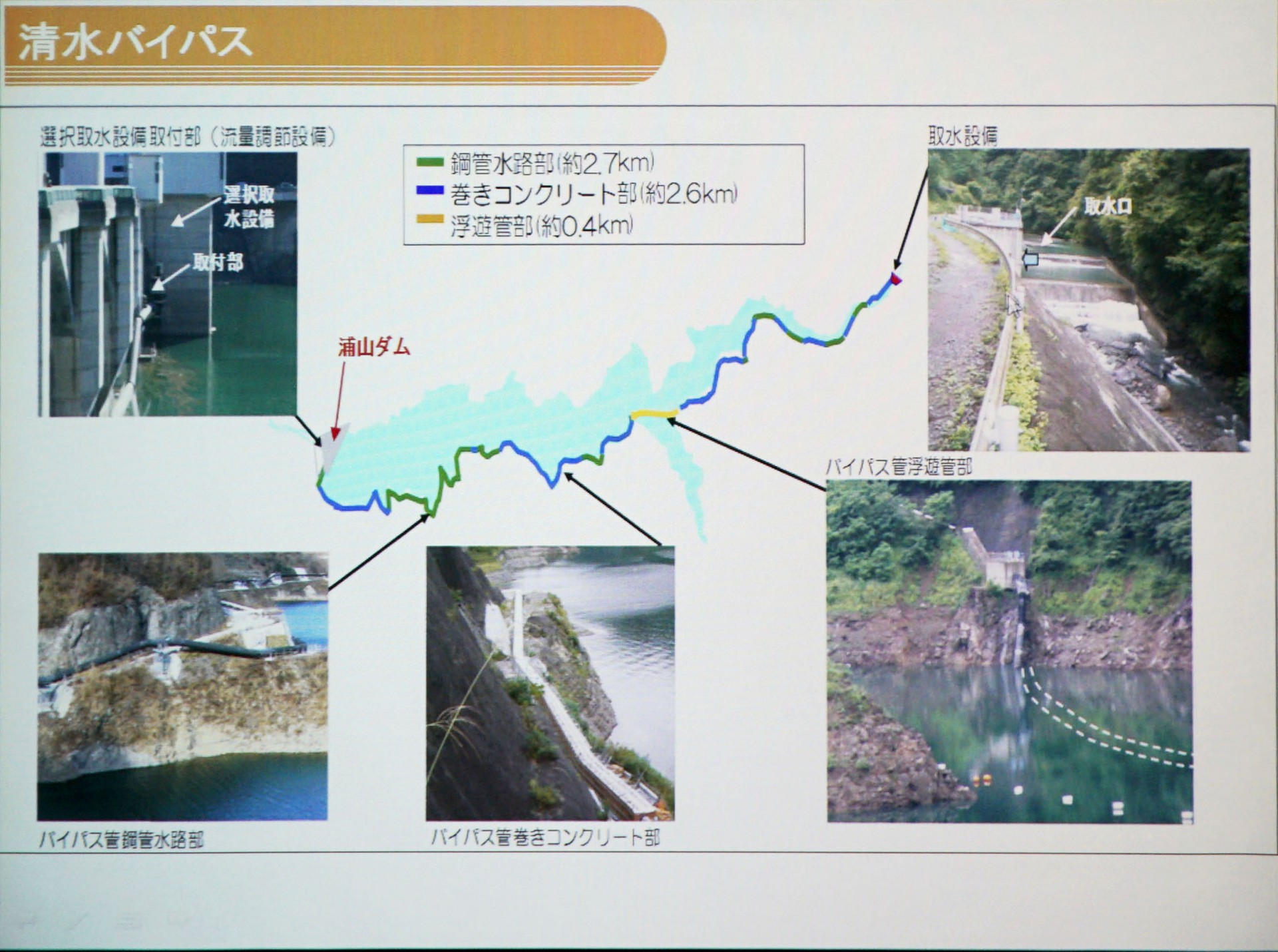 清水バイパス

選択取水設備取付部（流量調節設備）

選択取水設備

取付部

鋼管水路部(約2.7km)
巻きコンクリート部(約2.6km)
浮遊管部(約0.4km)

取水設備

取水口

浦山ダム

バイパス管浮遊管部

バイパス管鋼管水路部

バイパス管巻きコンクリート部